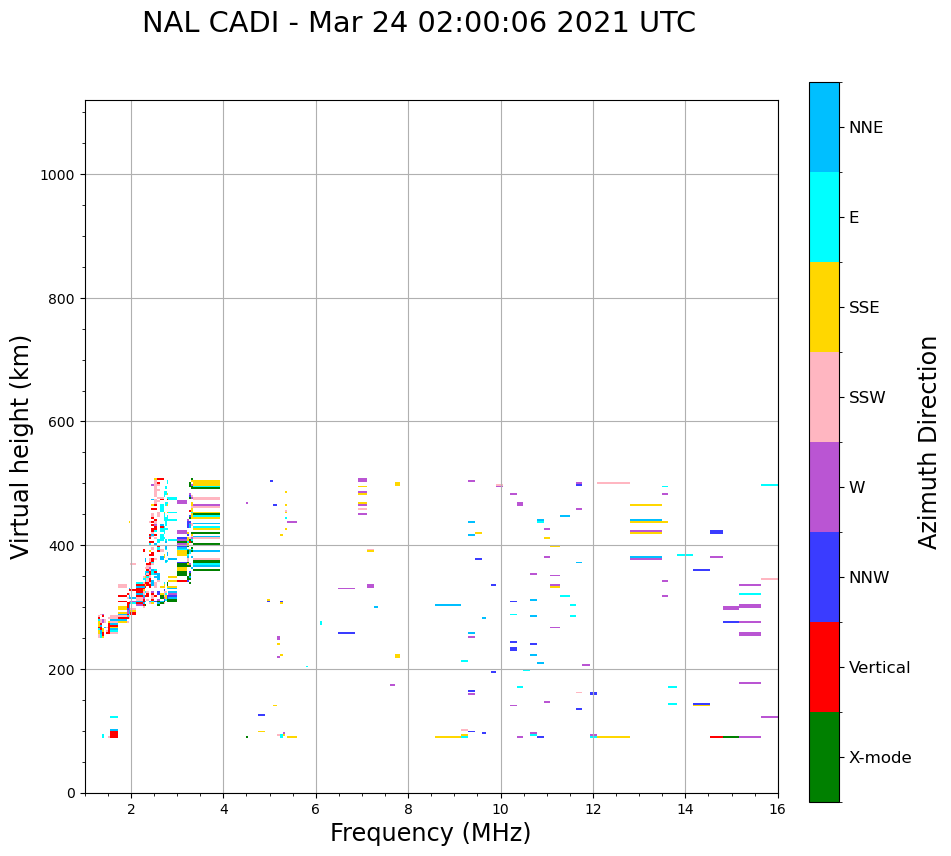 NAL CADI - Mar 24 02:00:06 2021 UTC

Virtual height (km)

1000
800
600
400
200
0

2
4
6
8
10
12
14
16

Frequency (MHz)

NNE
E
SSE
SSW
W
NNW
Vertical
X-mode

Azimuth Direction